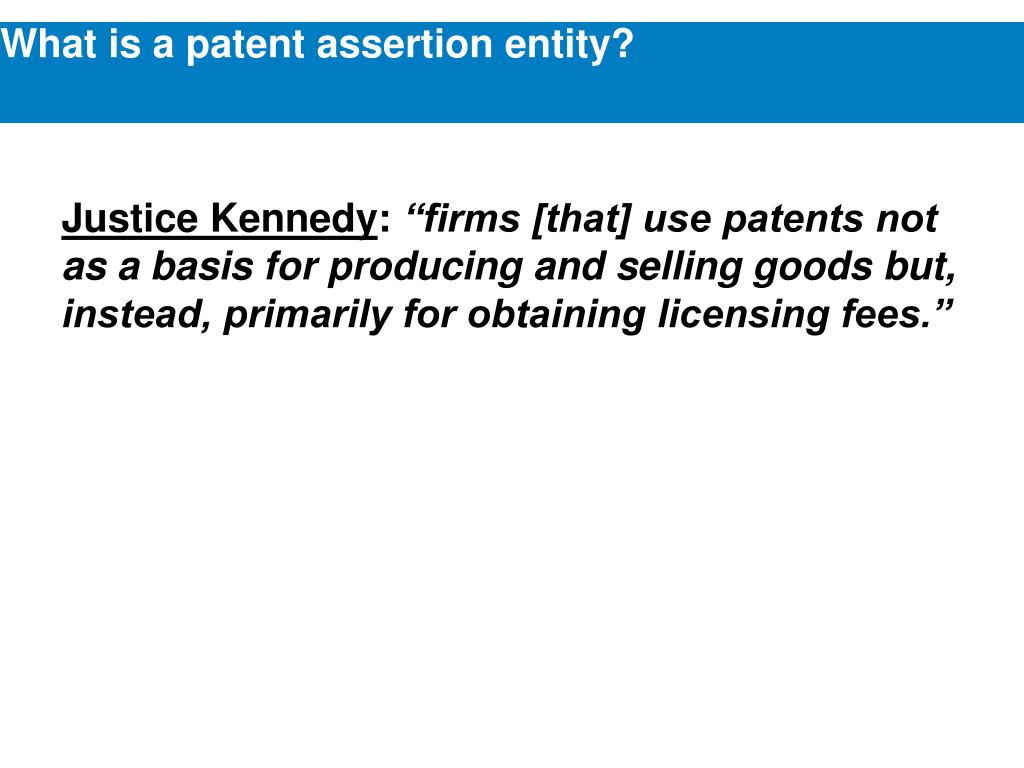 What is a patent assertion entity?

Justice Kennedy: “firms [that] use patents not as a basis for producing and selling goods but, instead, primarily for obtaining licensing fees.”